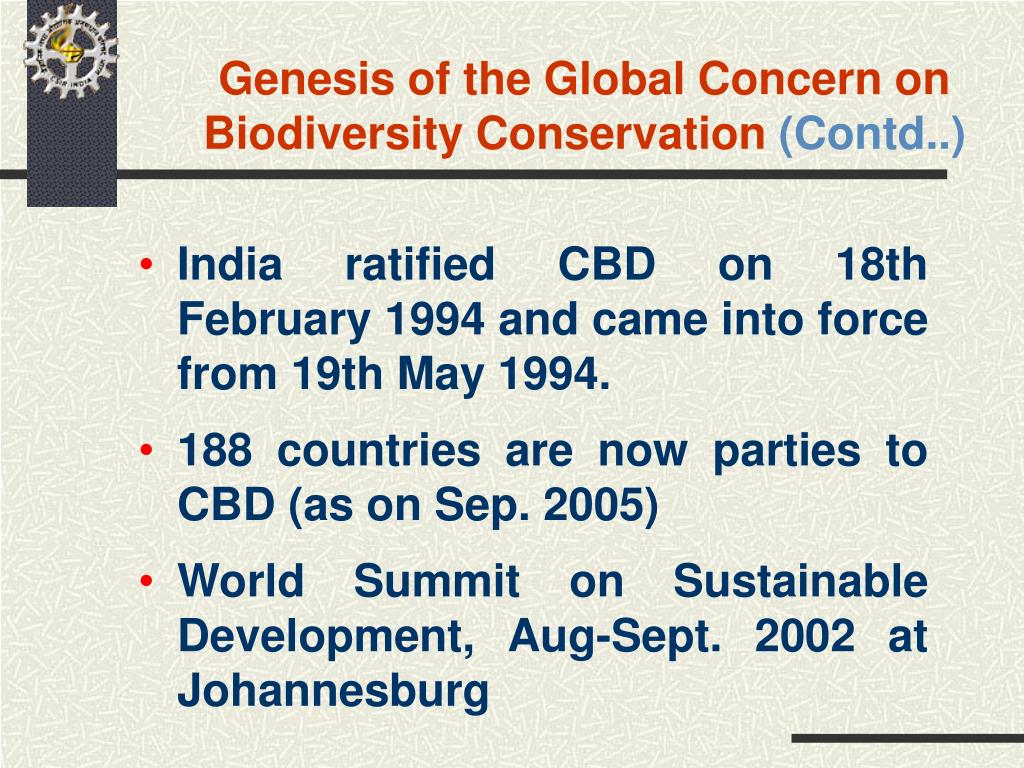 Genesis of the Global Concern on Biodiversity Conservation (Contd..)

• India ratified CBD on 18th February 1994 and came into force from 19th May 1994.

• 188 countries are now parties to CBD (as on Sep. 2005)

• World Summit on Sustainable Development, Aug-Sept. 2002 at Johannesburg